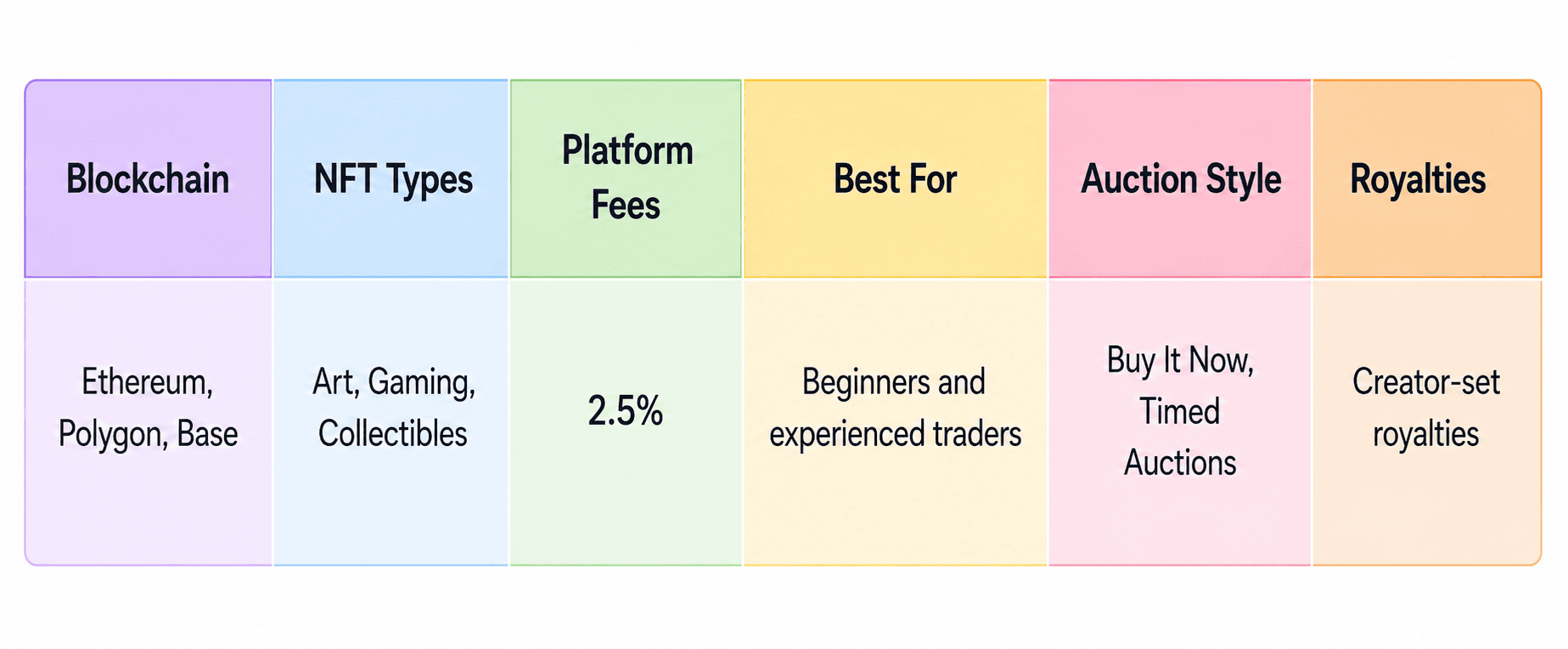 | Blockchain | NFT Types | Platform Fees | Best For | Auction Style | Royalties |
|---|---|---|---|---|---|
| Ethereum, Polygon, Base | Art, Gaming, Collectibles | 2.5% | Beginners and experienced traders | Buy It Now, Timed Auctions | Creator-set royalties |